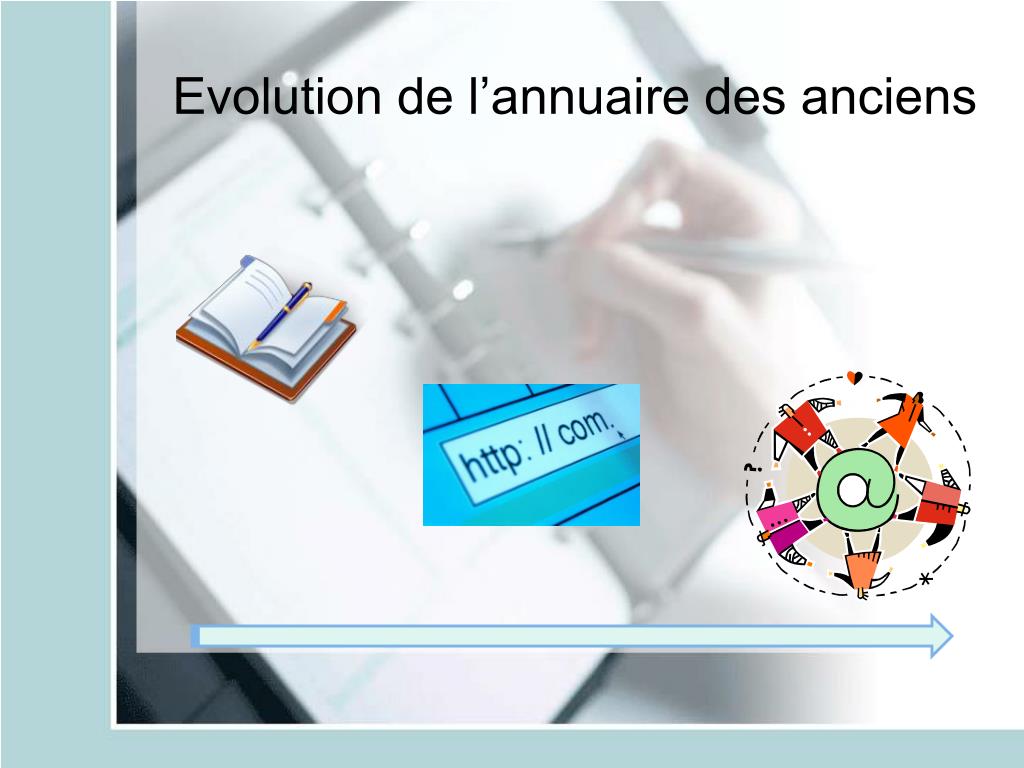 Evolution de l’annuaire des anciens

http: // com.

@